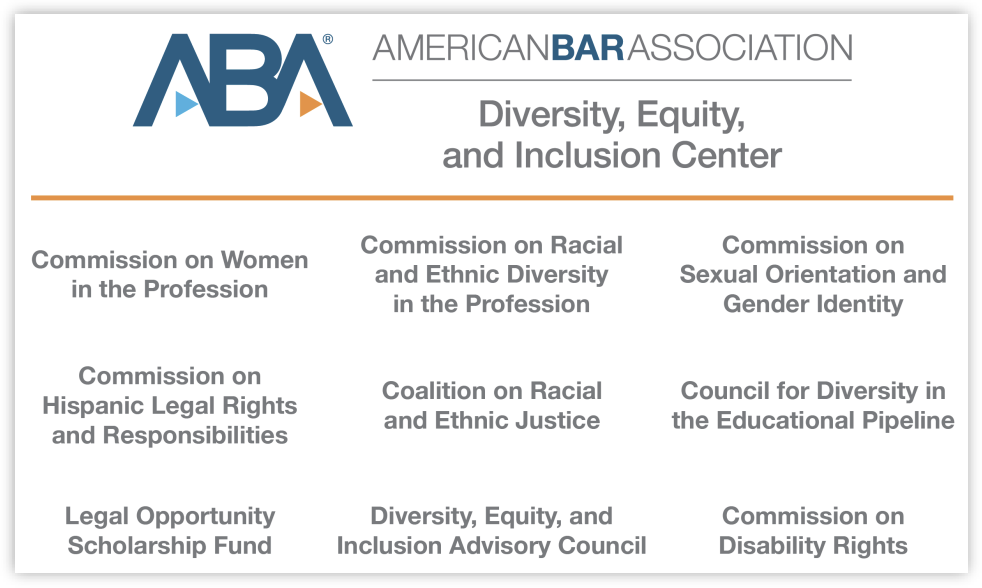 ABA®

AMERICANBARASSOCIATION

Diversity, Equity, and Inclusion Center

Commission on Women in the Profession

Commission on Racial and Ethnic Diversity in the Profession

Commission on Sexual Orientation and Gender Identity

Commission on Hispanic Legal Rights and Responsibilities

Coalition on Racial and Ethnic Justice

Council for Diversity in the Educational Pipeline

Legal Opportunity Scholarship Fund

Diversity, Equity, and Inclusion Advisory Council

Commission on Disability Rights